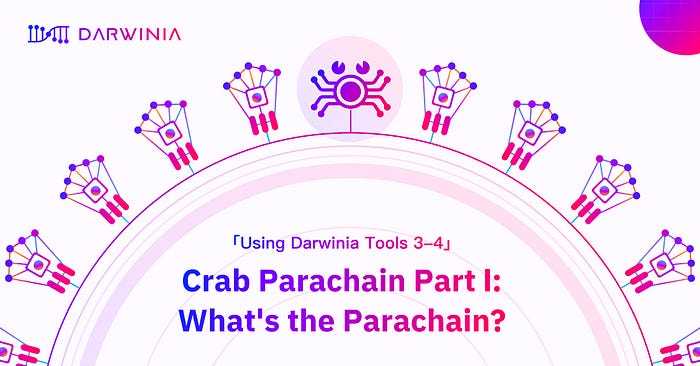 DARWINIA

「Using Darwinia Tools 3-4」

Crab Parachain Part I: What's the Parachain?